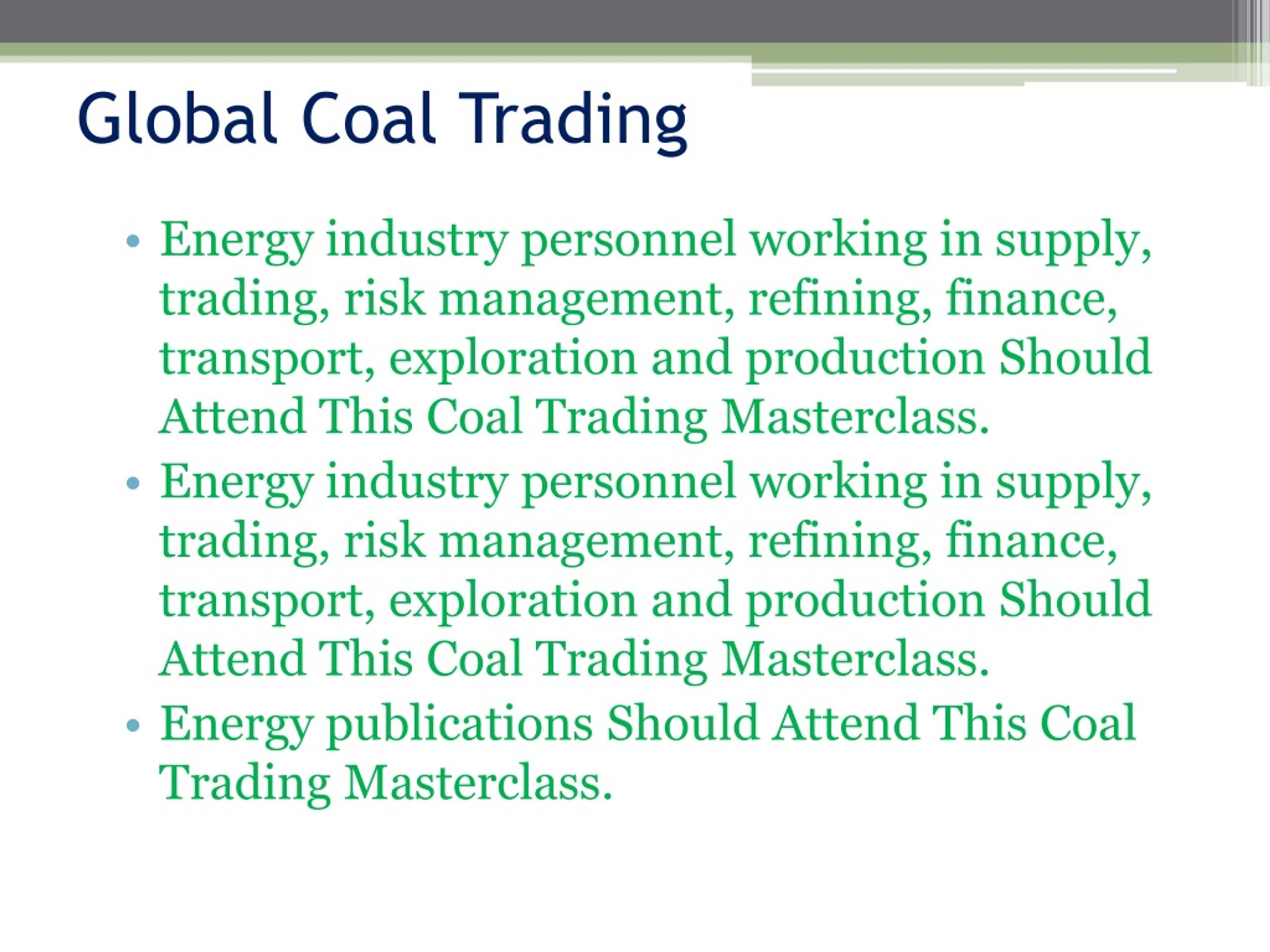 Global Coal Trading

• Energy industry personnel working in supply, trading, risk management, refining, finance, transport, exploration and production Should Attend This Coal Trading Masterclass.
• Energy industry personnel working in supply, trading, risk management, refining, finance, transport, exploration and production Should Attend This Coal Trading Masterclass.
• Energy publications Should Attend This Coal Trading Masterclass.